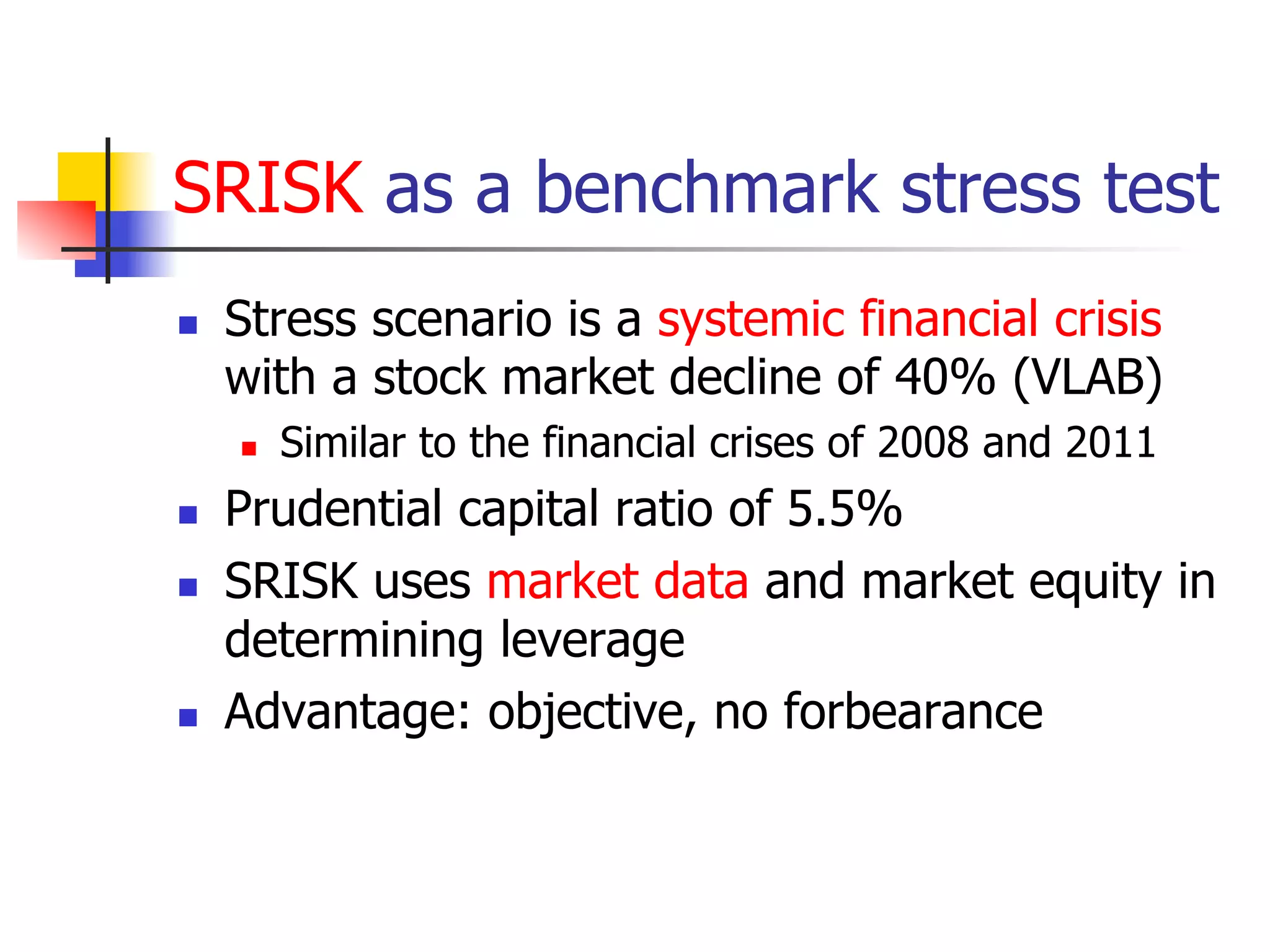 SRISK as a benchmark stress test

- Stress scenario is a systemic financial crisis with a stock market decline of 40% (VLAB)
  - Similar to the financial crises of 2008 and 2011
- Prudential capital ratio of 5.5%
- SRISK uses market data and market equity in determining leverage
- Advantage: objective, no forbearance